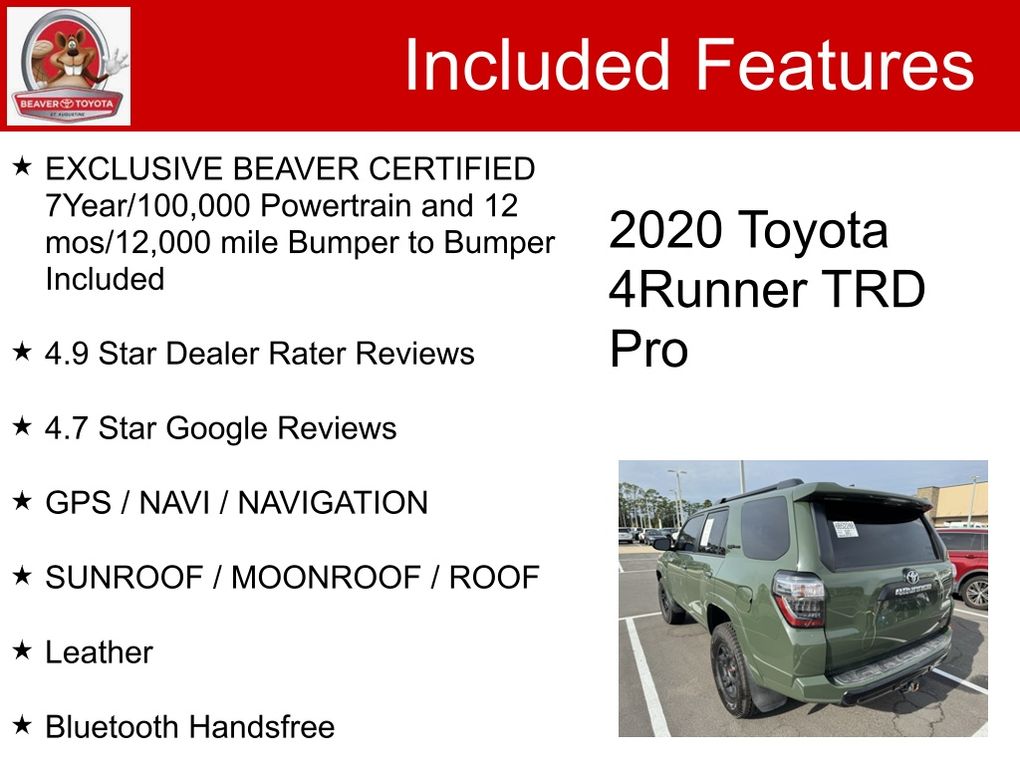 BEAVER TOYOTA
ST. AUGUSTINE

Included Features

★ EXCLUSIVE BEAVER CERTIFIED 7Year/100,000 Powertrain and 12 mos/12,000 mile Bumper to Bumper Included

★ 4.9 Star Dealer Rater Reviews

★ 4.7 Star Google Reviews

★ GPS / NAVI / NAVIGATION

★ SUNROOF / MOONROOF / ROOF

★ Leather

★ Bluetooth Handsfree

2020 Toyota 4Runner TRD Pro